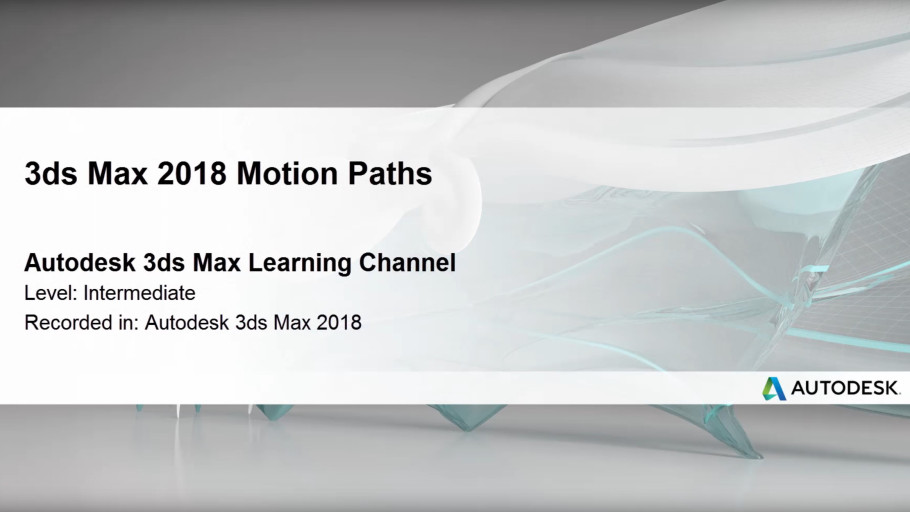 3ds Max 2018 Motion Paths

Autodesk 3ds Max Learning Channel
Level: Intermediate
Recorded in: Autodesk 3ds Max 2018

AUTODESK.